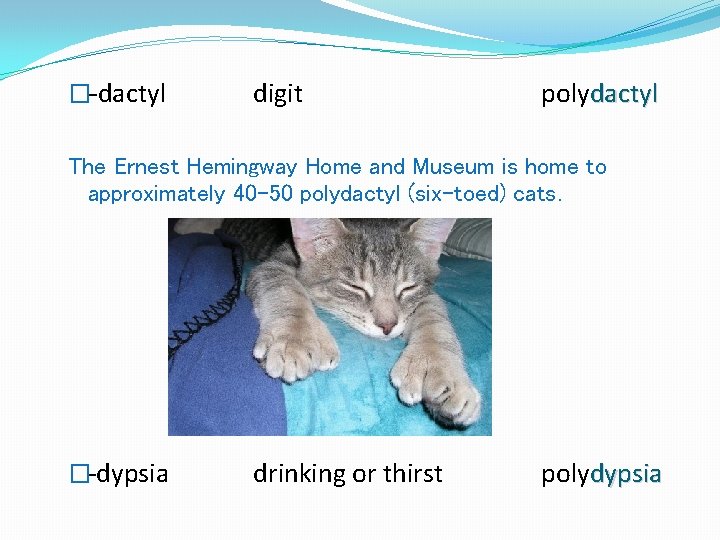 □-dactyl digit polydactyl

The Ernest Hemingway Home and Museum is home to approximately 40-50 polydactyl (six-toed) cats.

□-dypsia drinking or thirst polydypsia